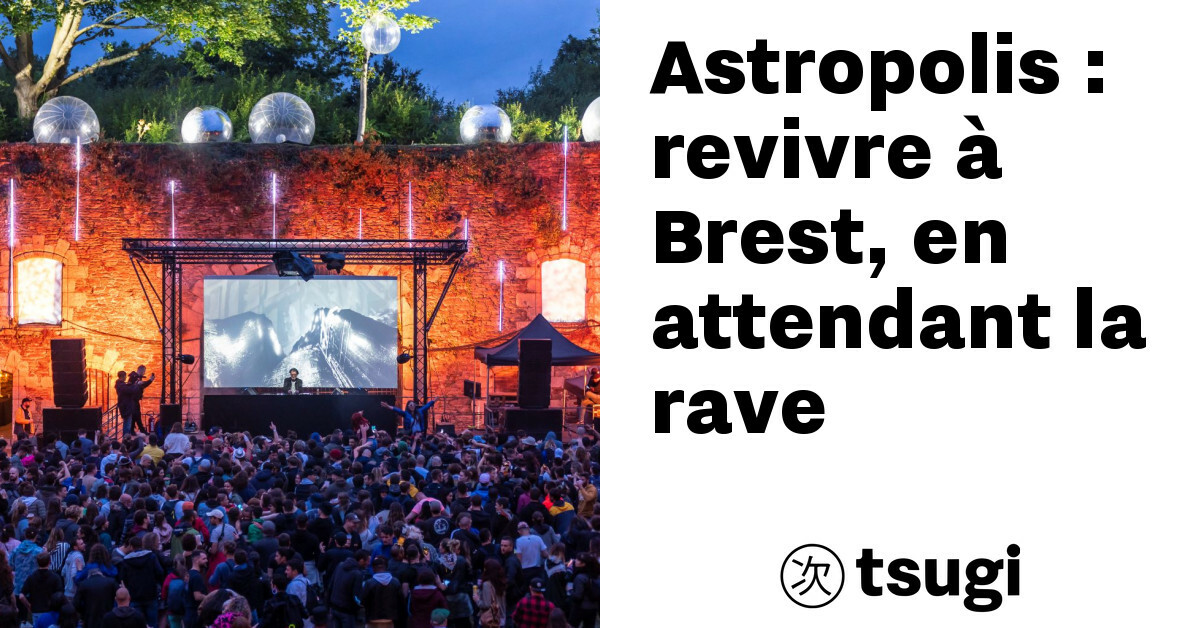 Astropolis : revivre à Brest, en attendant la rave

次 tsugi